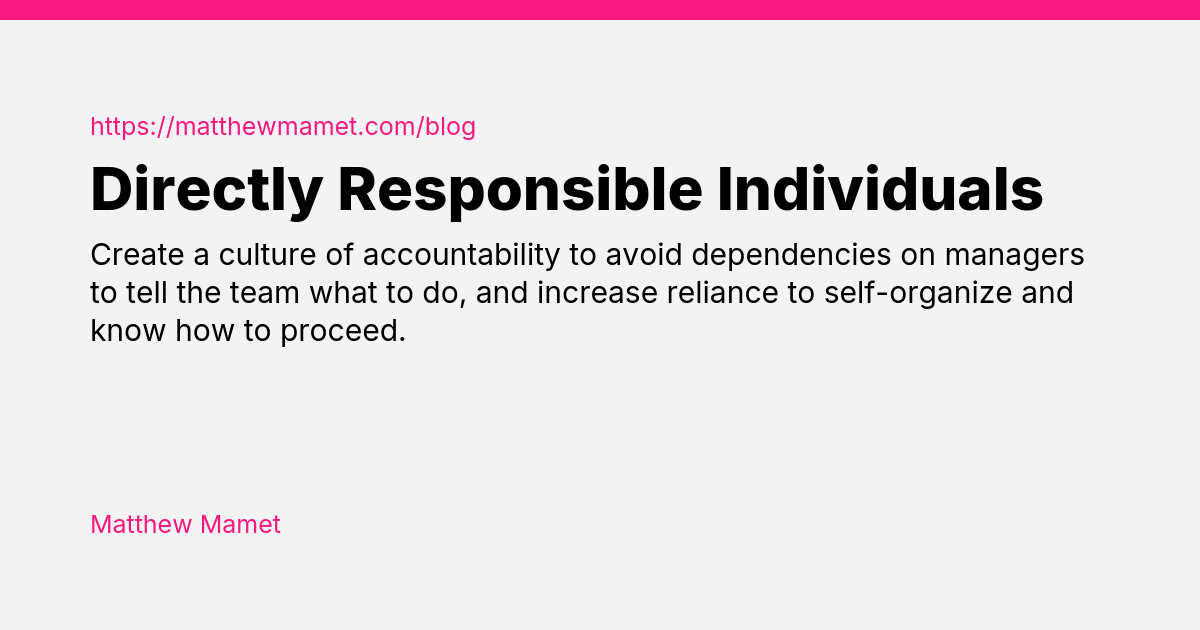 https://matthewmamet.com/blog

Directly Responsible Individuals

Create a culture of accountability to avoid dependencies on managers to tell the team what to do, and increase reliance to self-organize and know how to proceed.

Matthew Mamet